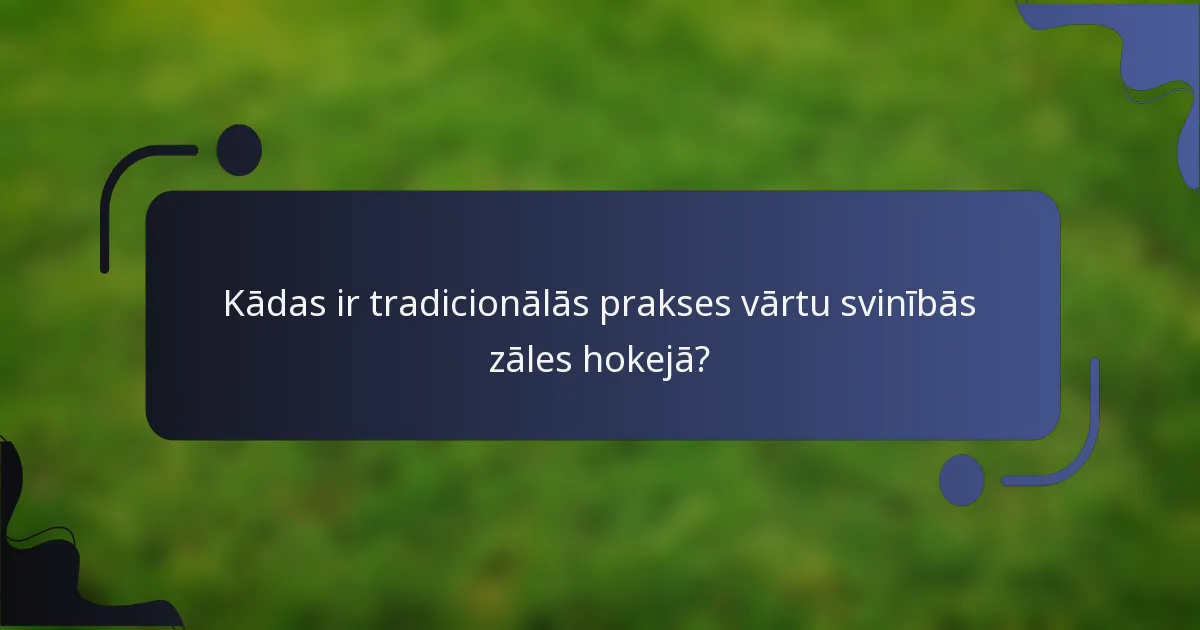 Kādas ir tradicionālās prakses vārtu svinībās zāles hokejā?